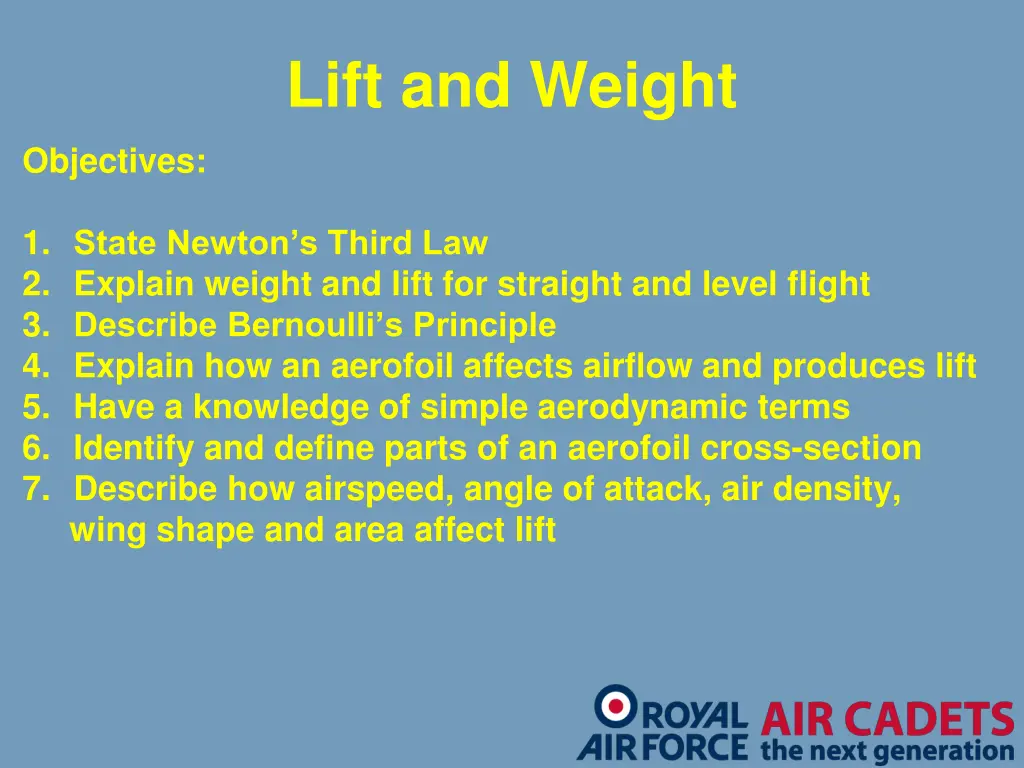 Lift and Weight

Objectives:

1. State Newton's Third Law
2. Explain weight and lift for straight and level flight
3. Describe Bernoulli's Principle
4. Explain how an aerofoil affects airflow and produces lift
5. Have a knowledge of simple aerodynamic terms
6. Identify and define parts of an aerofoil cross-section
7. Describe how airspeed, angle of attack, air density, wing shape and area affect lift

ROYAL AIR FORCE AIR CADETS the next generation